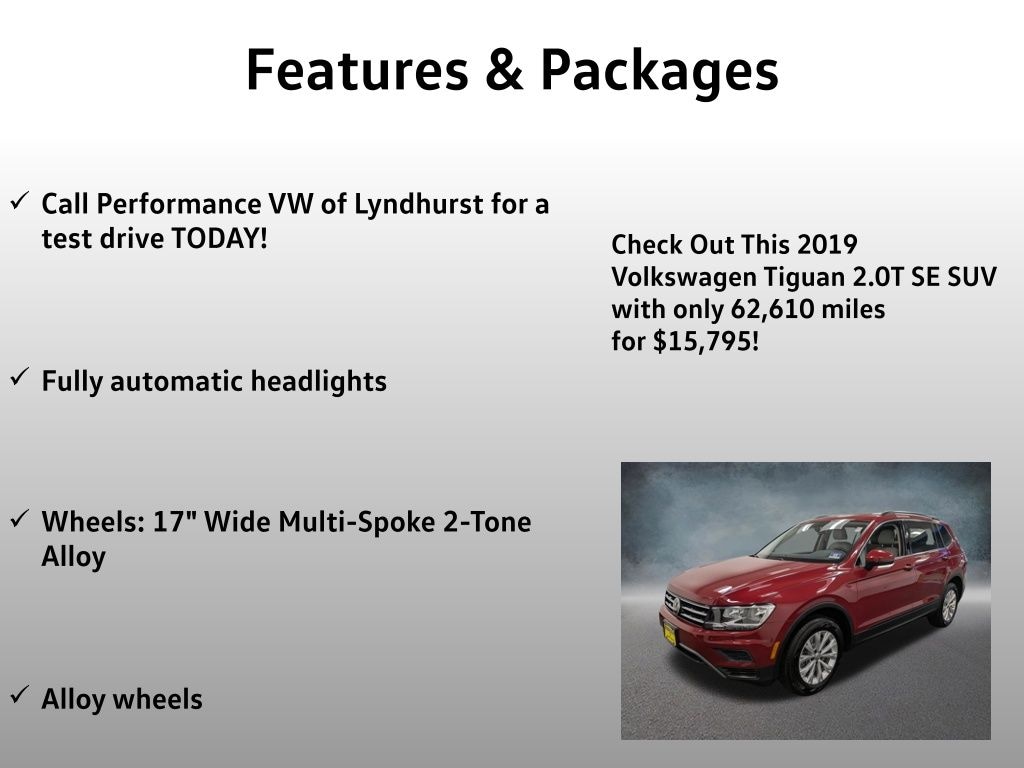 Features & Packages

✓ Call Performance VW of Lyndhurst for a test drive TODAY!

✓ Fully automatic headlights

✓ Wheels: 17" Wide Multi-Spoke 2-Tone Alloy

✓ Alloy wheels

Check Out This 2019 Volkswagen Tiguan 2.0T SE SUV with only 62,610 miles for $15,795!